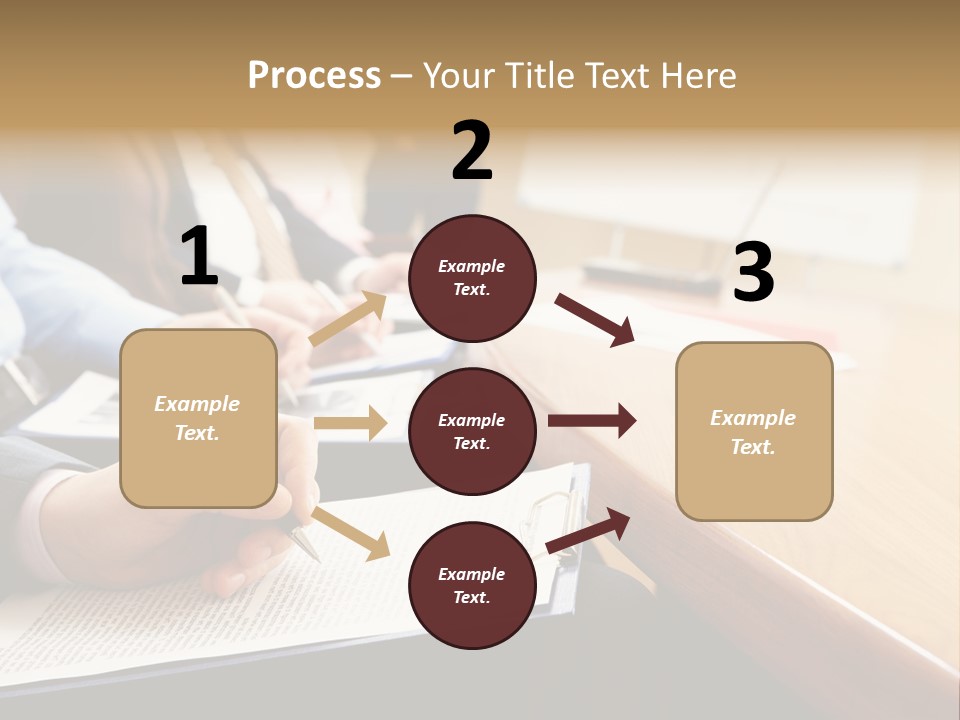 Process – Your Title Text Here

1

Example Text.

2

Example Text.

Example Text.

Example Text.

3

Example Text.